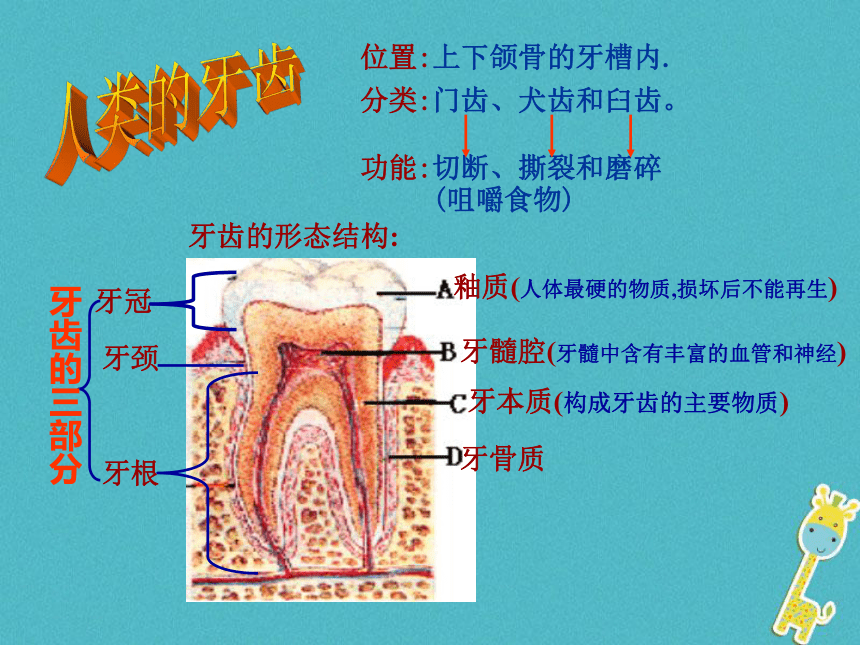 人类的牙齿

位置:上下颌骨的牙槽内.
分类:门齿、犬齿和臼齿。
功能:切断、撕裂和磨碎
(咀嚼食物)

牙齿的形态结构:

牙齿的三部分

牙冠
牙颈
牙根

A 釉质(人体最硬的物质,损坏后不能再生)
B 牙髓腔(牙髓中含有丰富的血管和神经)
C 牙本质(构成牙齿的主要物质)
D 牙骨质